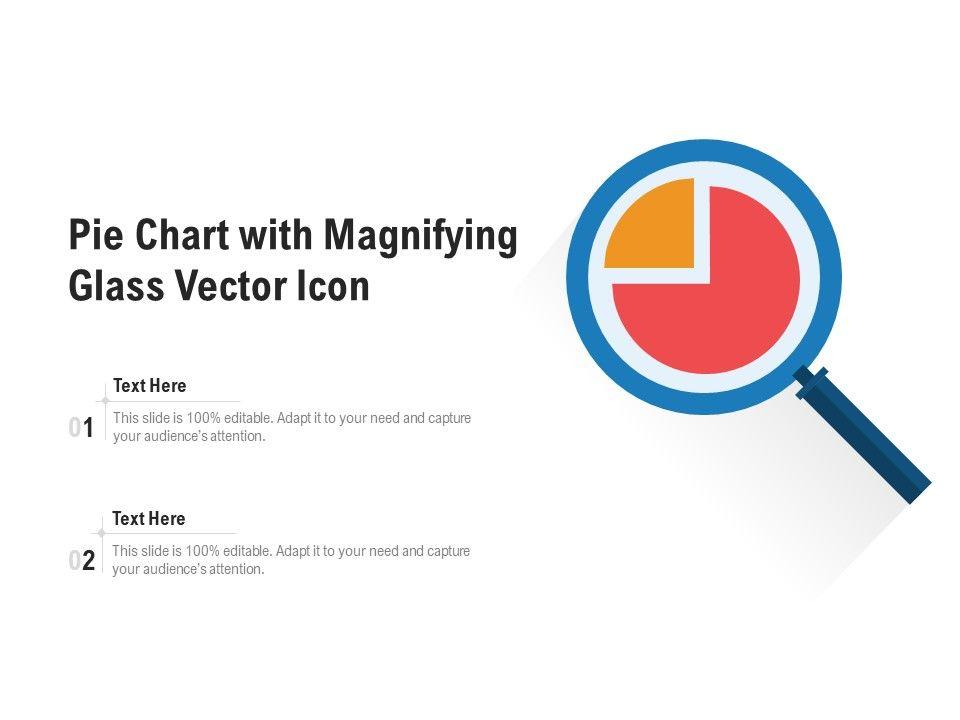 Pie Chart with Magnifying Glass Vector Icon

Text Here

01

This slide is 100% editable. Adapt it to your need and capture your audience's attention.

Text Here

02

This slide is 100% editable. Adapt it to your need and capture your audience's attention.